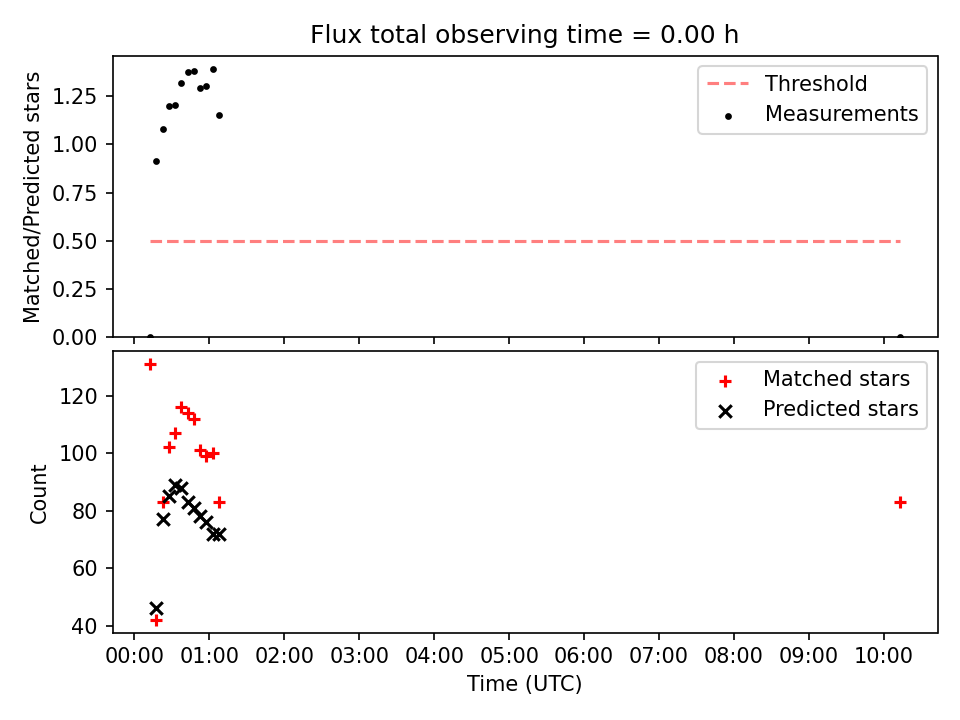 Flux total observing time = 0.00 h

Matched/Predicted stars

1.25
1.00
0.75
0.50
0.25
0.00

Threshold
Measurements

Count

120
100
80
60
40

Matched stars
Predicted stars

00:00 01:00 02:00 03:00 04:00 05:00 06:00 07:00 08:00 09:00 10:00

Time (UTC)